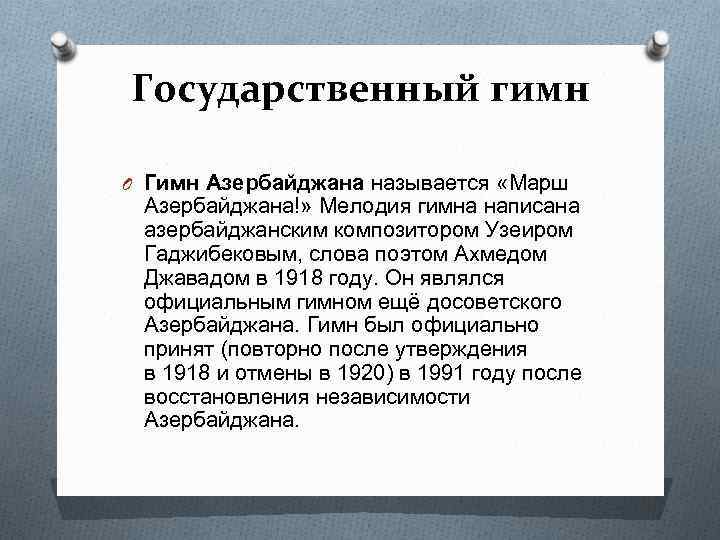 Государственный гимн

Гимн Азербайджана называется «Марш Азербайджана!» Мелодия гимна написана азербайджанским композитором Узеиром Гаджибековым, слова поэтом Ахмедом Джавадом в 1918 году. Он являлся официальным гимном ещё досоветского Азербайджана. Гимн был официально принят (повторно после утверждения в 1918 и отмены в 1920) в 1991 году после восстановления независимости Азербайджана.